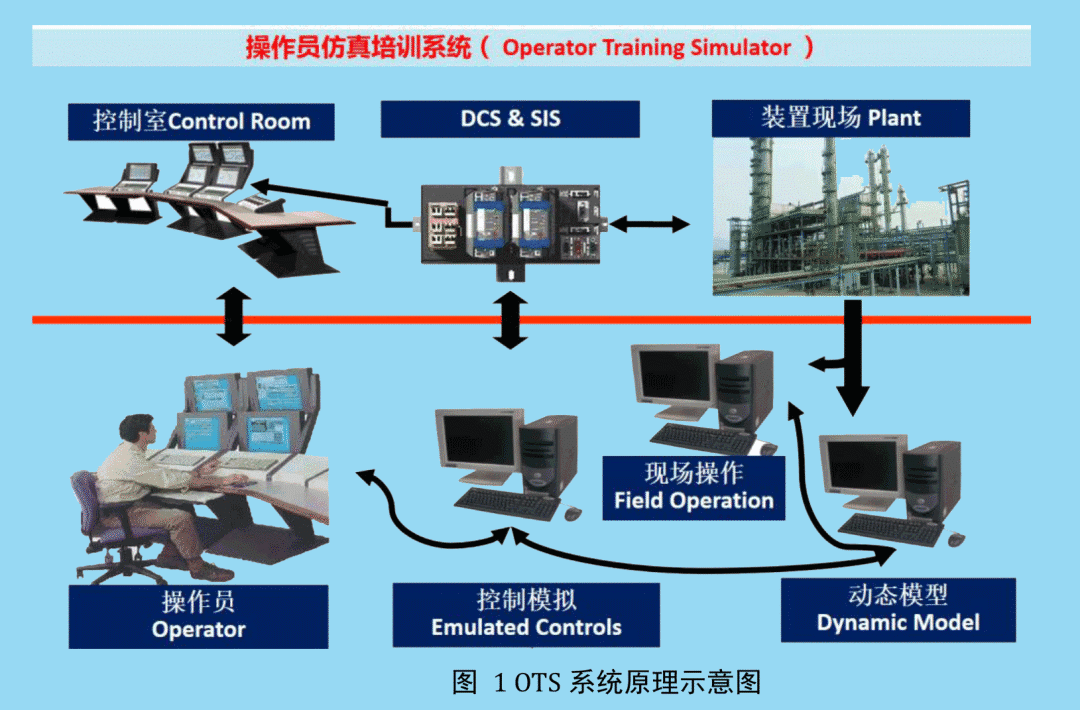 操作员仿真培训系统（ Operator Training Simulator ）

控制室Control Room

DCS & SIS

装置现场 Plant

现场操作
Field Operation

操作员
Operator

控制模拟
Emulated Controls

动态模型
Dynamic Model

图 1 OTS 系统原理示意图